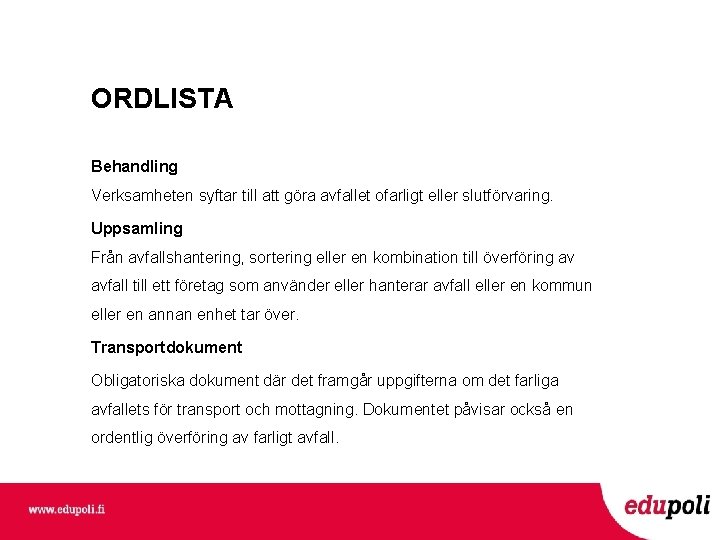 ORDLISTA

Behandling
Verksamheten syftar till att göra avfallet ofarligt eller slutförvaring.

Uppsamling
Från avfallshantering, sortering eller en kombination till överföring av avfall till ett företag som använder eller hanterar avfall eller en kommun eller en annan enhet tar över.

Transportdokument
Obligatoriska dokument där det framgår uppgifterna om det farliga avfallets för transport och mottagning. Dokumentet påvisar också en ordentlig överföring av farligt avfall.

www.edupoli.fi

edupoli